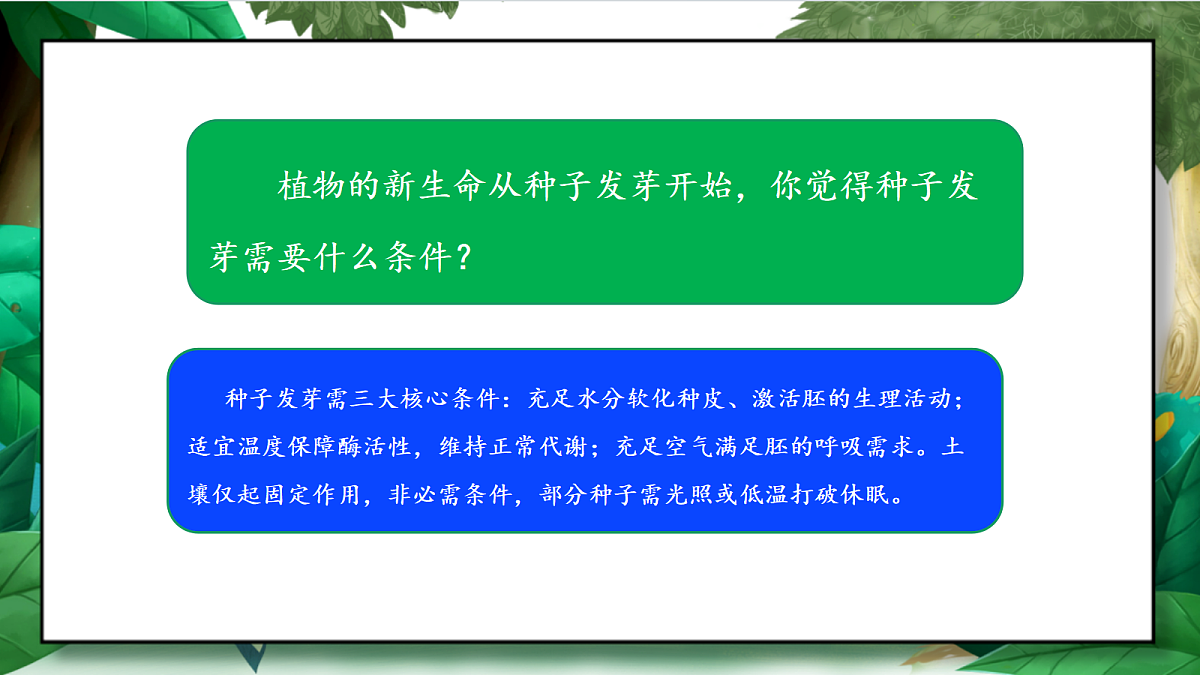 植物的新生命从种子发芽开始，你觉得种子发芽需要什么条件？

种子发芽需三大核心条件：充足水分软化种皮、激活胚的生理活动；适宜温度保障酶活性，维持正常代谢；充足空气满足胚的呼吸需求。土壤仅起固定作用，非必需条件，部分种子需光照或低温打破休眠。